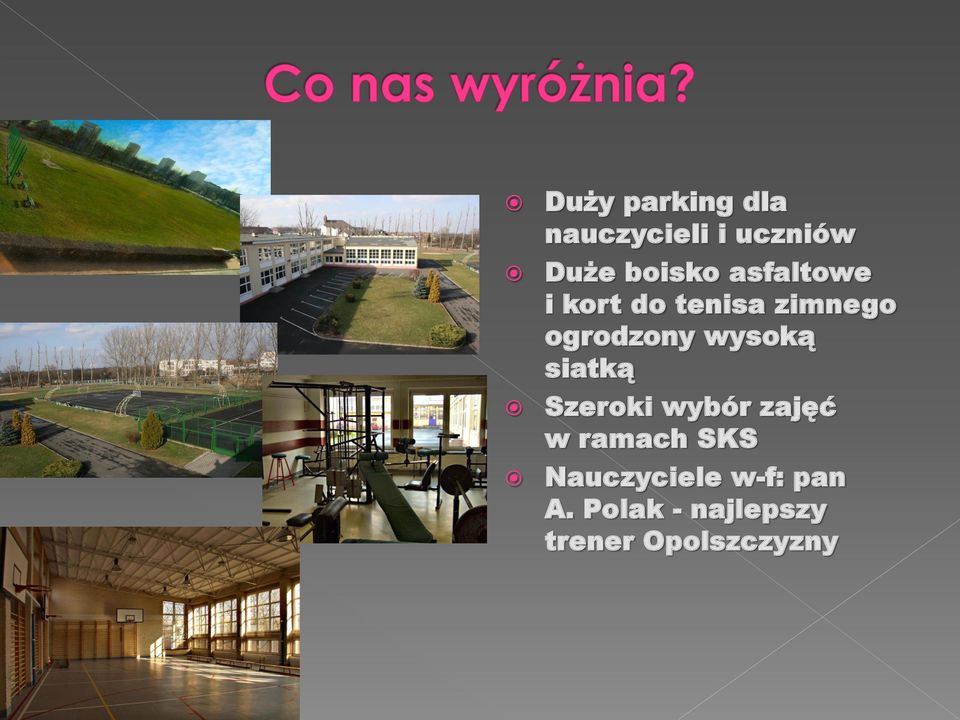 Co nas wyróżnia?

Duży parking dla nauczycieli i uczniów

Duże boisko asfaltowe i kort do tenisa zimnego ogrodzony wysoką siatką

Szeroki wybór zajęć w ramach SKS

Nauczyciele w-f: pan A. Polak - najlepszy trener Opolszczyzny